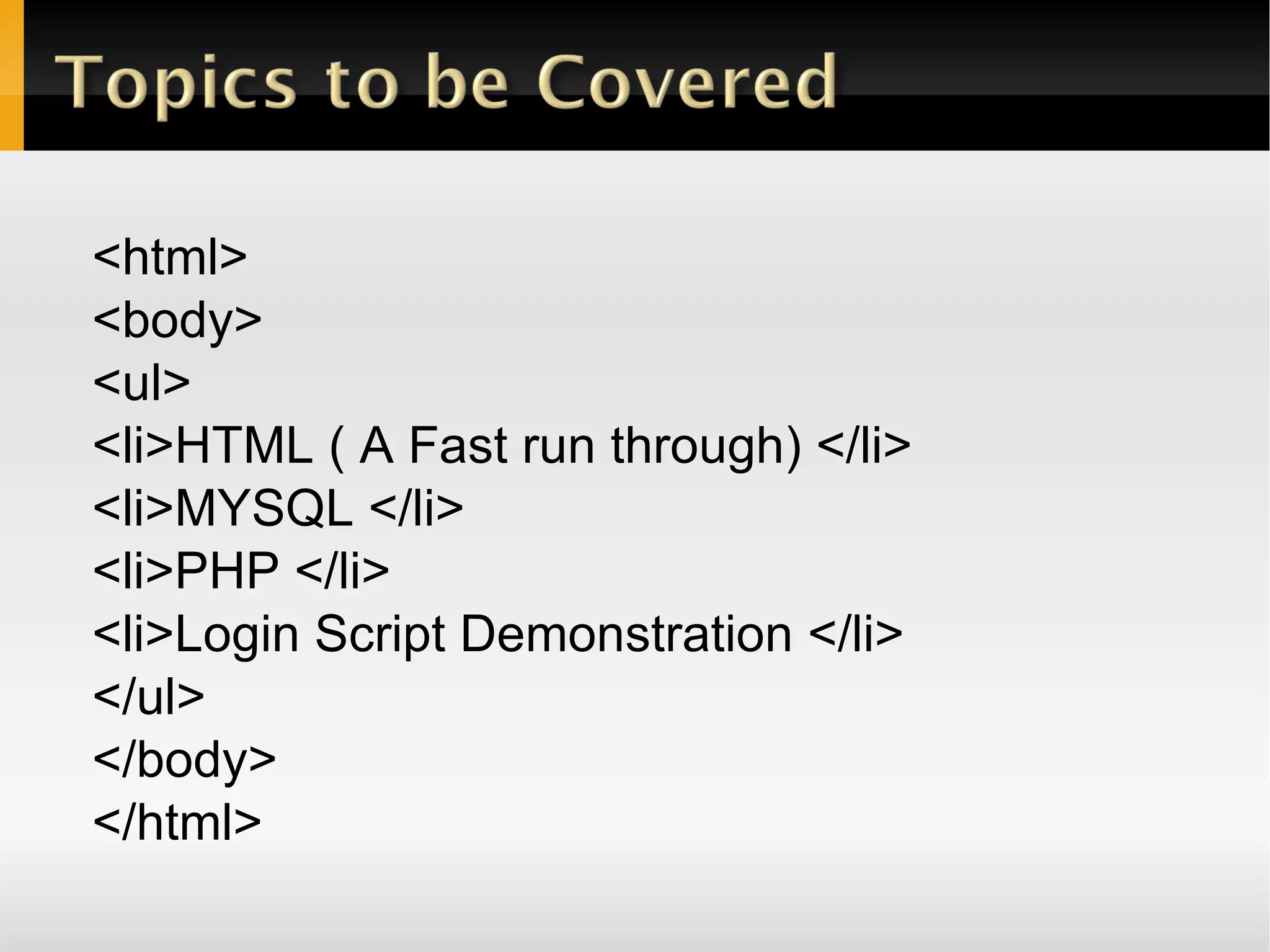 Topics to be Covered

<html>
<body>
<ul>
<li>HTML ( A Fast run through) </li>
<li>MYSQL </li>
<li>PHP </li>
<li>Login Script Demonstration </li>
</ul>
</body>
</html>